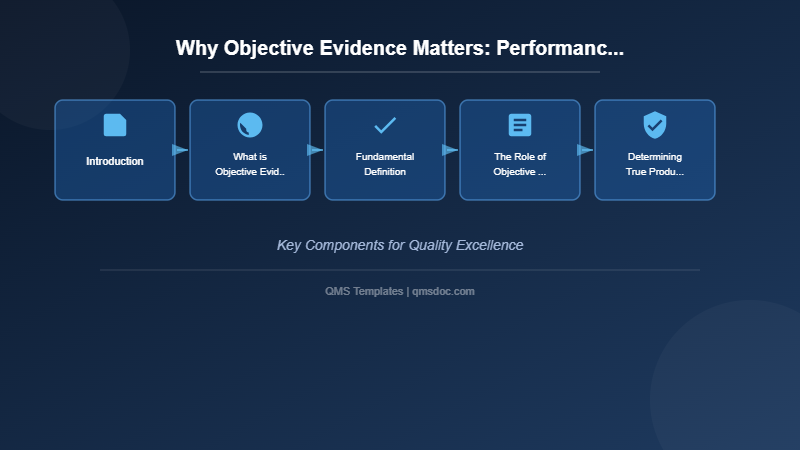 Why Objective Evidence Matters: Performanc...

Introduction

What is Objective Evid..

Fundamental Definition

The Role of Objective ...

Determining True Produ...

Key Components for Quality Excellence

QMS Templates | qmsdoc.com